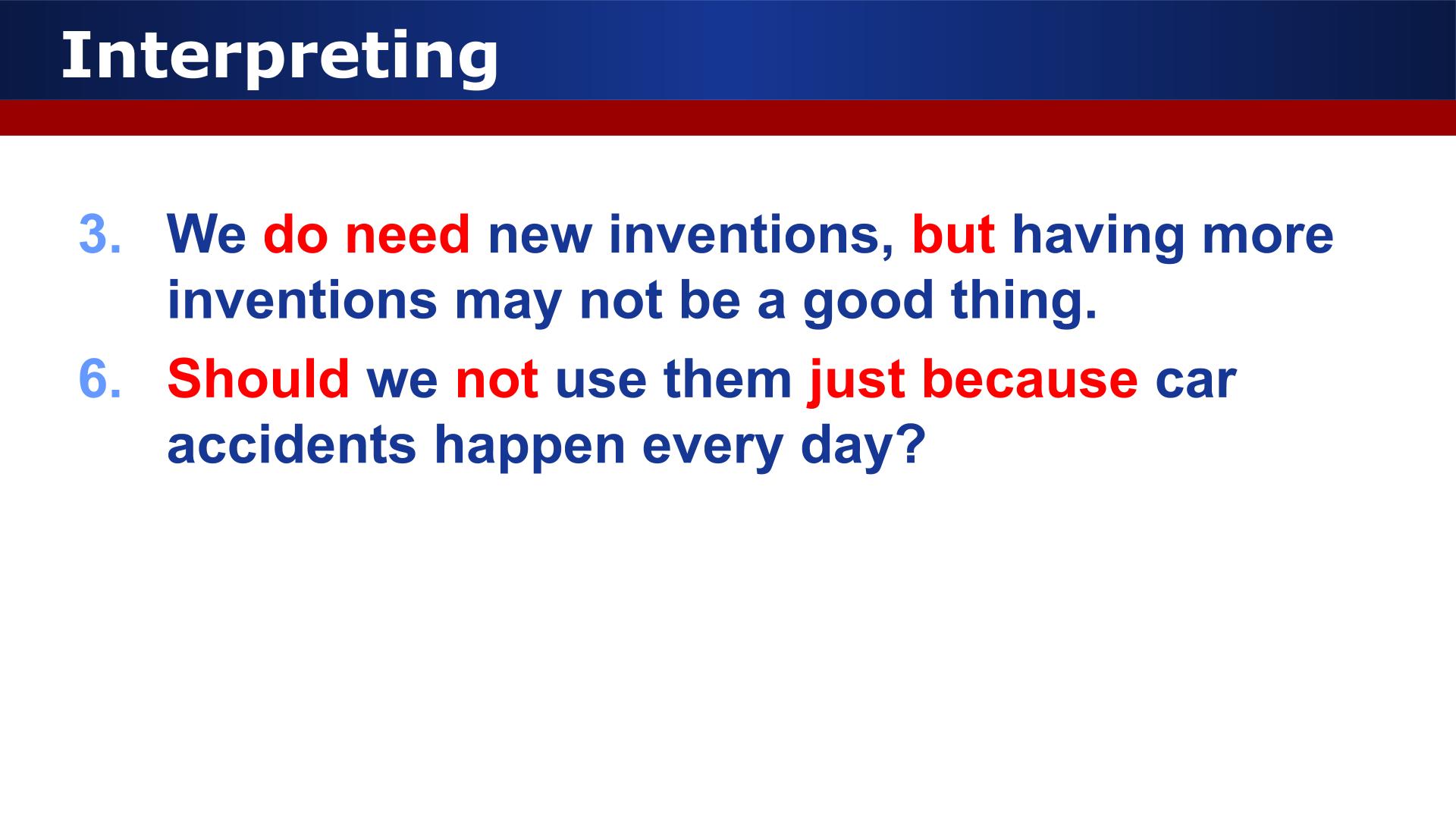 Interpreting

3. We do need new inventions, but having more inventions may not be a good thing.

6. Should we not use them just because car accidents happen every day?